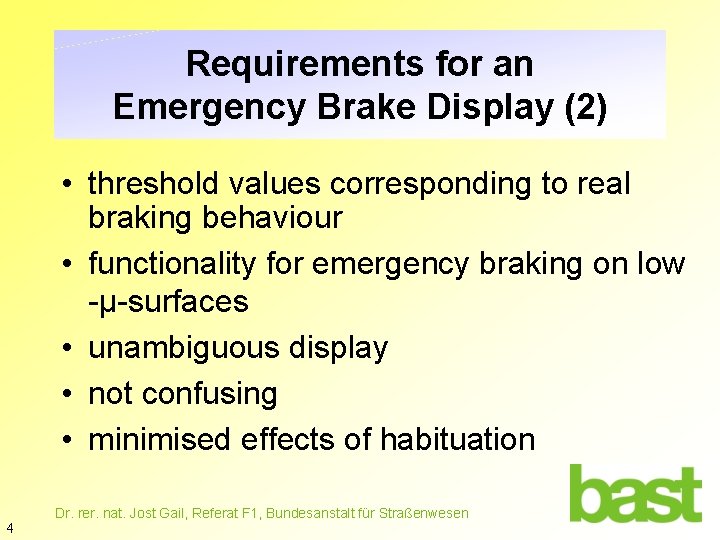 Requirements for an Emergency Brake Display (2)

• threshold values corresponding to real braking behaviour
• functionality for emergency braking on low -µ-surfaces
• unambiguous display
• not confusing
• minimised effects of habituation

bast

Dr. rer. nat. Jost Gail, Referat F1, Bundesanstalt für Straßenwesen

4